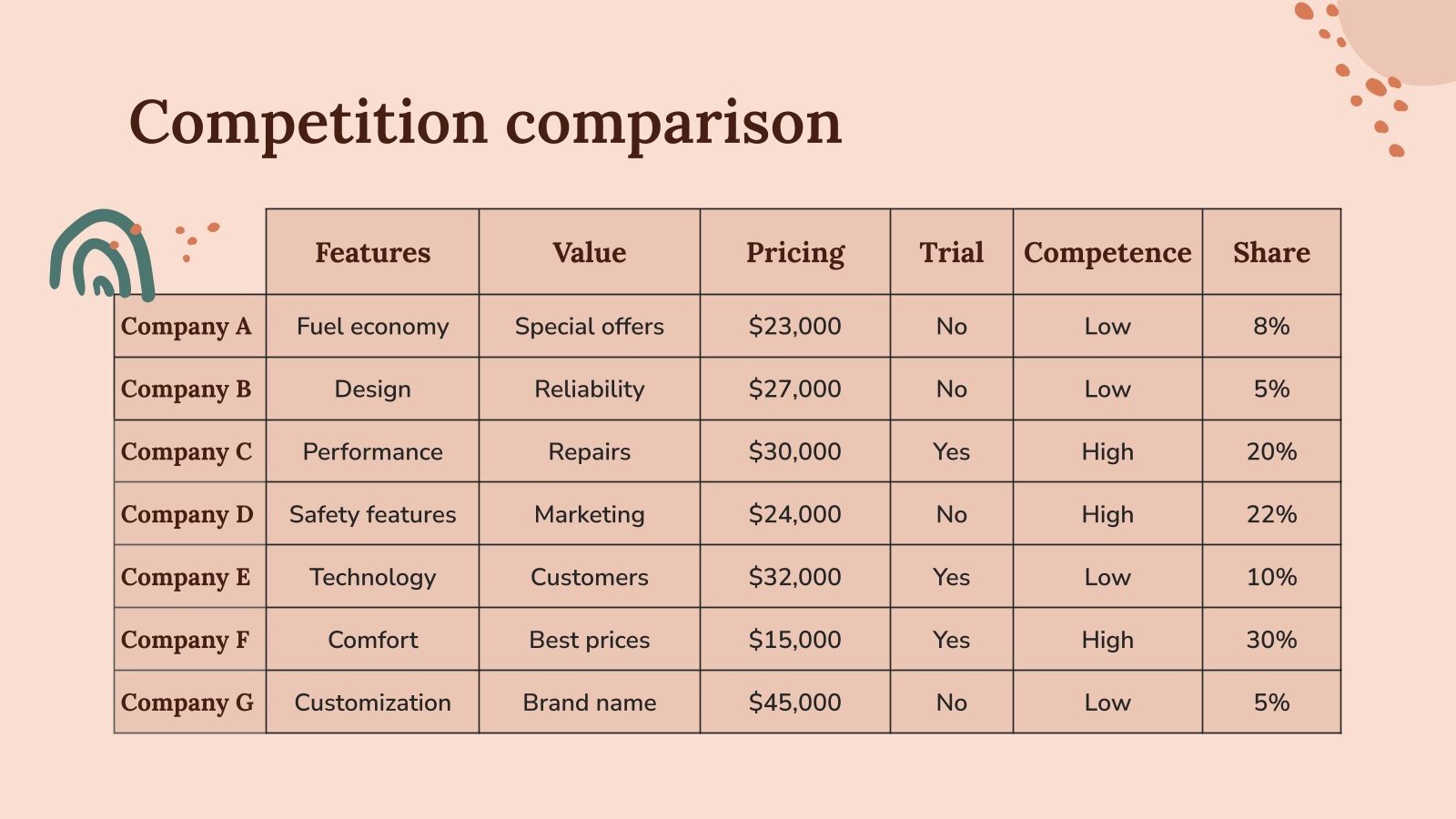 Competition comparison

| | Features | Value | Pricing | Trial | Competence | Share |
|---|---|---|---|---|---|---|
| Company A | Fuel economy | Special offers | \$23,000 | No | Low | 8% |
| Company B | Design | Reliability | \$27,000 | No | Low | 5% |
| Company C | Performance | Repairs | \$30,000 | Yes | High | 20% |
| Company D | Safety features | Marketing | \$24,000 | No | High | 22% |
| Company E | Technology | Customers | \$32,000 | Yes | Low | 10% |
| Company F | Comfort | Best prices | \$15,000 | Yes | High | 30% |
| Company G | Customization | Brand name | \$45,000 | No | Low | 5% |